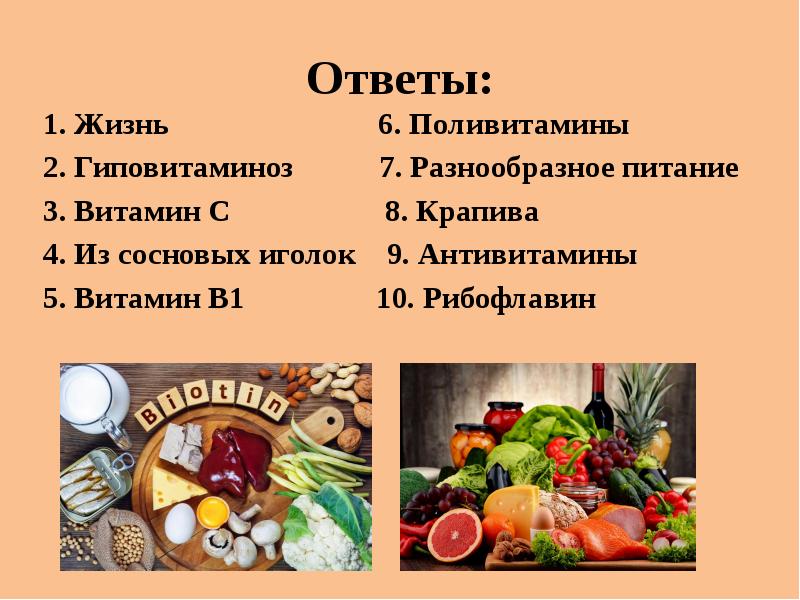 Ответы:

1. Жизнь
2. Гиповитаминоз
3. Витамин С
4. Из сосновых иголок
5. Витамин В1

6. Поливитамины
7. Разнообразное питание
8. Крапива
9. Антивитамины
10. Рибофлавин

Biotin